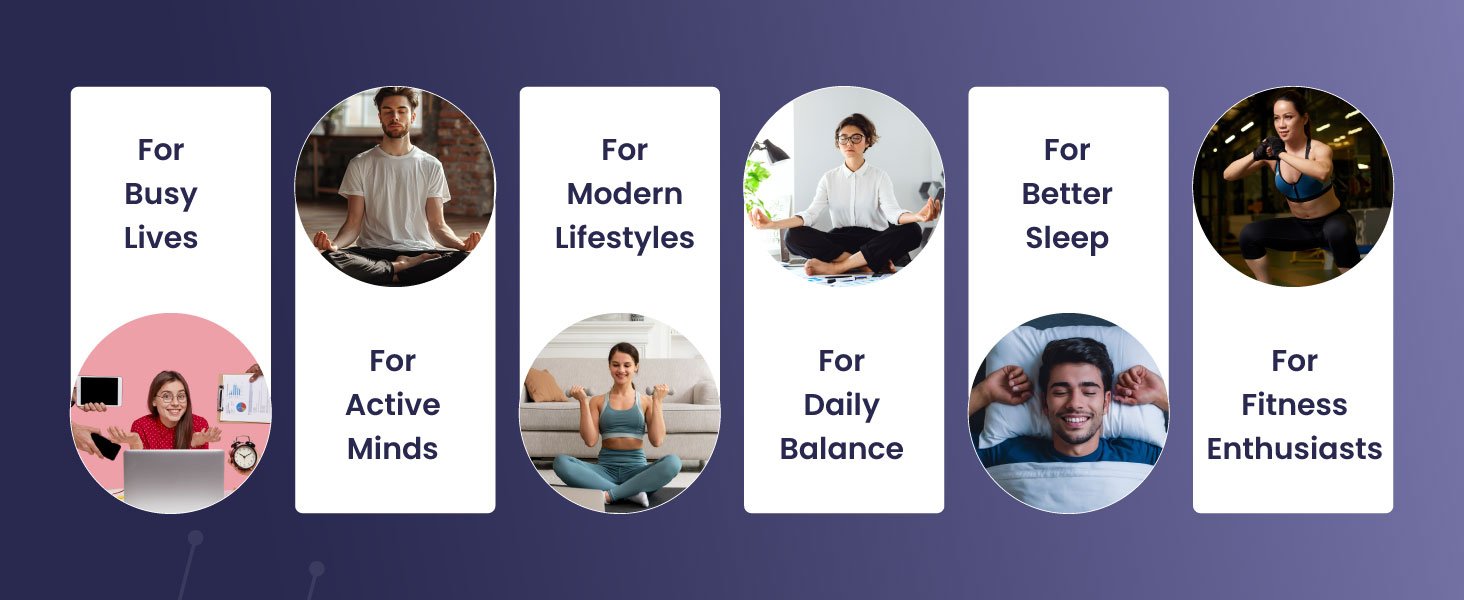 For Busy Lives

For Active Minds

For Modern Lifestyles

For Daily Balance

For Better Sleep

For Fitness Enthusiasts